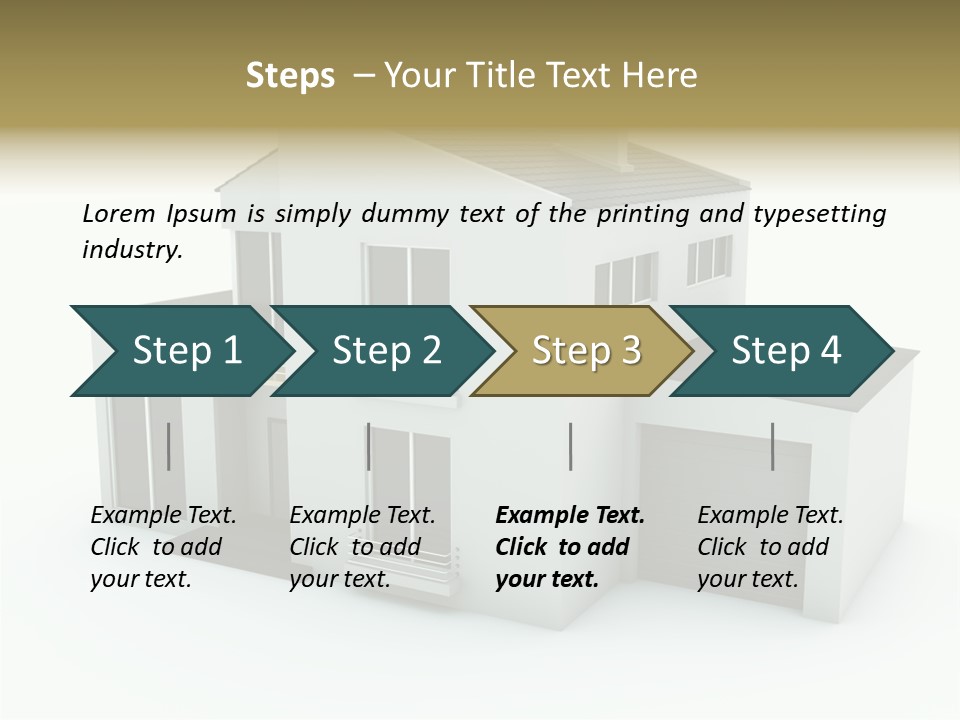 Steps – Your Title Text Here

Lorem Ipsum is simply dummy text of the printing and typesetting industry.

Step 1

Step 2

Step 3

Step 4

Example Text. Click to add your text.

Example Text. Click to add your text.

Example Text. Click to add your text.

Example Text. Click to add your text.